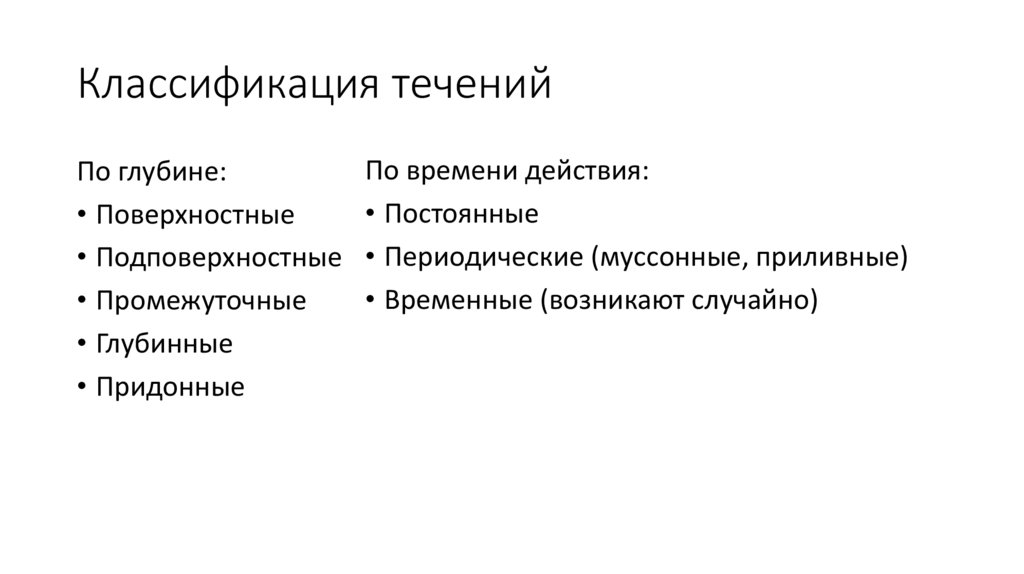 Классификация течений

По глубине:
• Поверхностные
• Подповерхностные
• Промежуточные
• Глубинные
• Придонные

По времени действия:
• Постоянные
• Периодические (муссонные, приливные)
• Временные (возникают случайно)